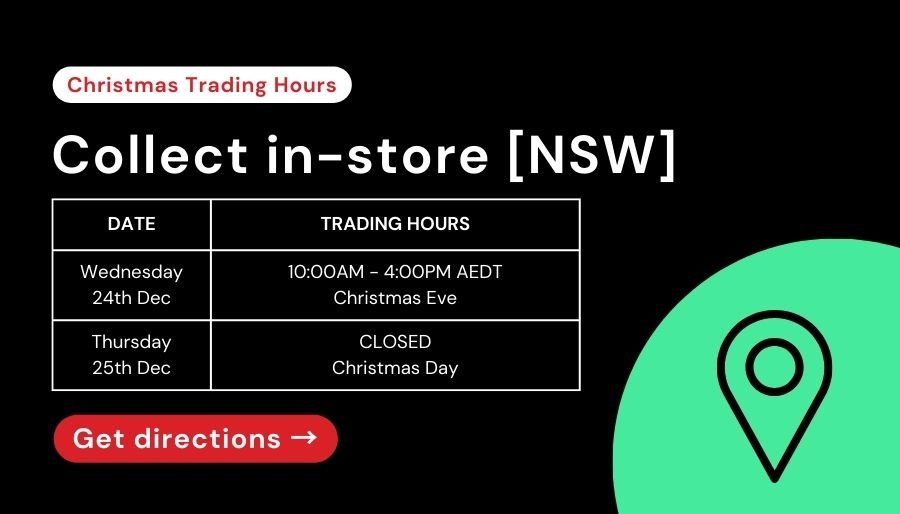 Christmas Trading Hours

Collect in-store [NSW]

| DATE | TRADING HOURS |
|---|---|
| Wednesday 24th Dec | 10:00AM - 4:00PM AEDT Christmas Eve |
| Thursday 25th Dec | CLOSED Christmas Day |

Get directions →